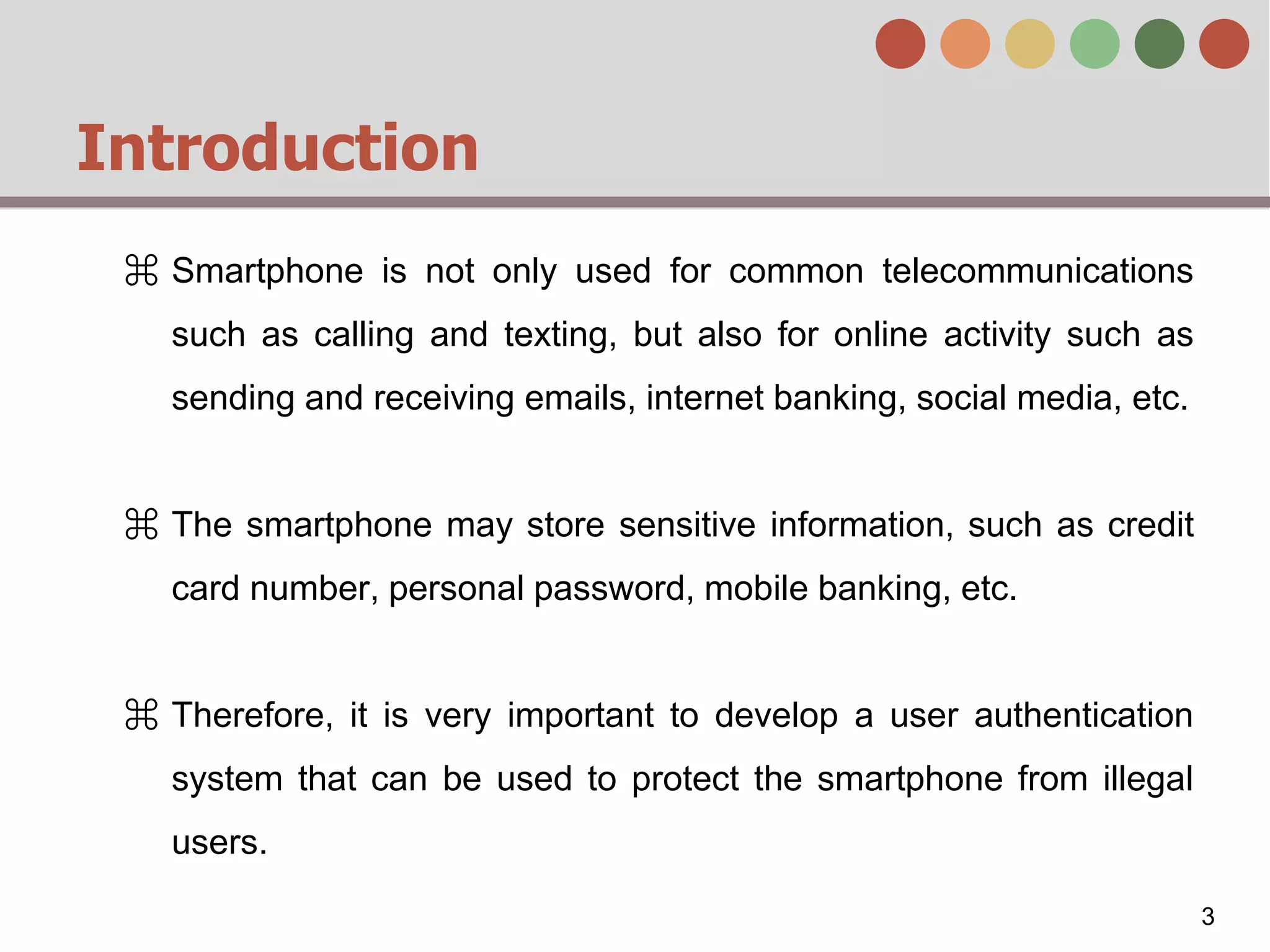 Introduction

⌘ Smartphone is not only used for common telecommunications such as calling and texting, but also for online activity such as sending and receiving emails, internet banking, social media, etc.

⌘ The smartphone may store sensitive information, such as credit card number, personal password, mobile banking, etc.

⌘ Therefore, it is very important to develop a user authentication system that can be used to protect the smartphone from illegal users.

3